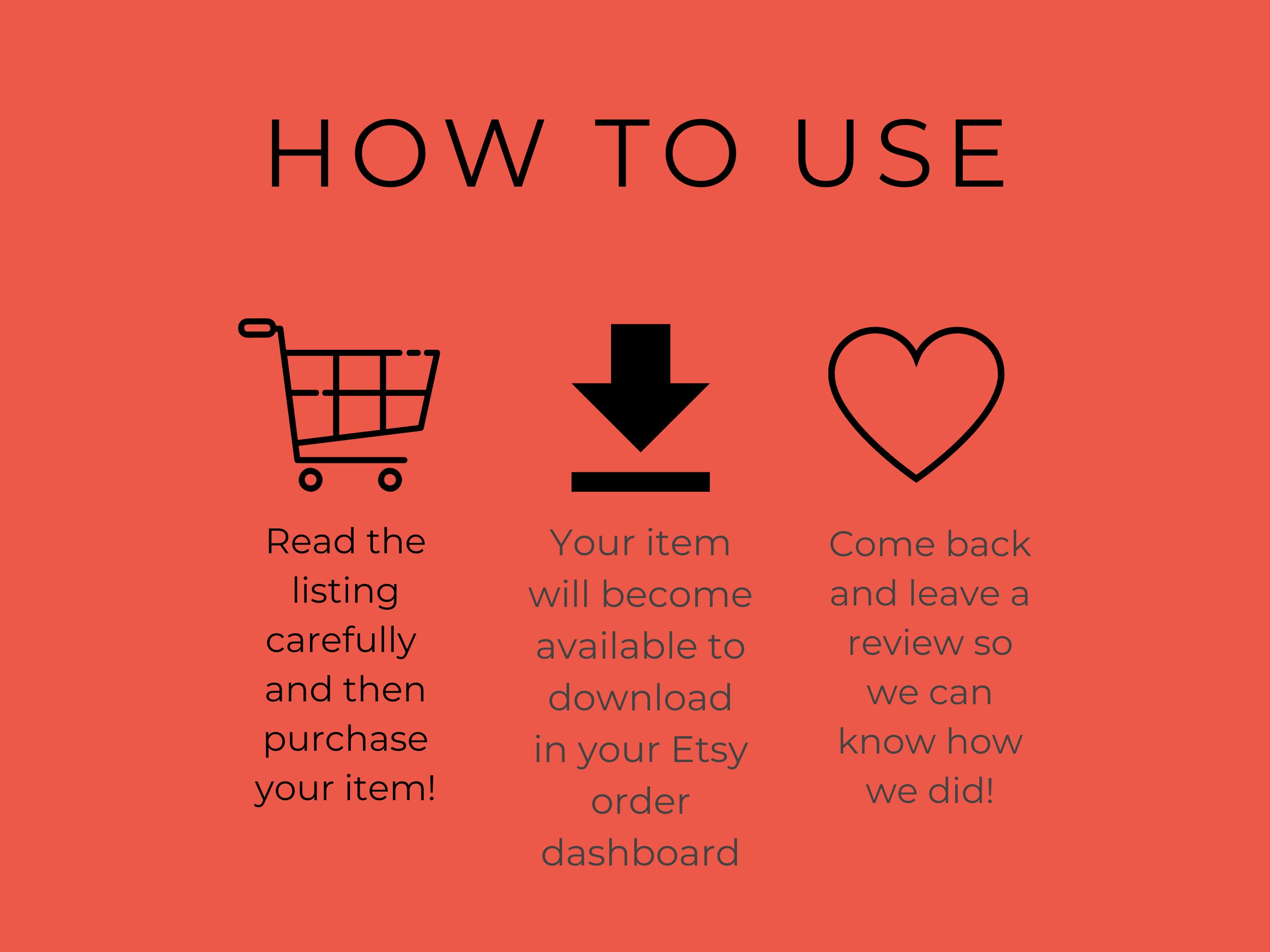 HOW TO USE

Read the listing carefully and then purchase your item!

Your item will become available to download in your Etsy order dashboard

Come back and leave a review so we can know how we did!